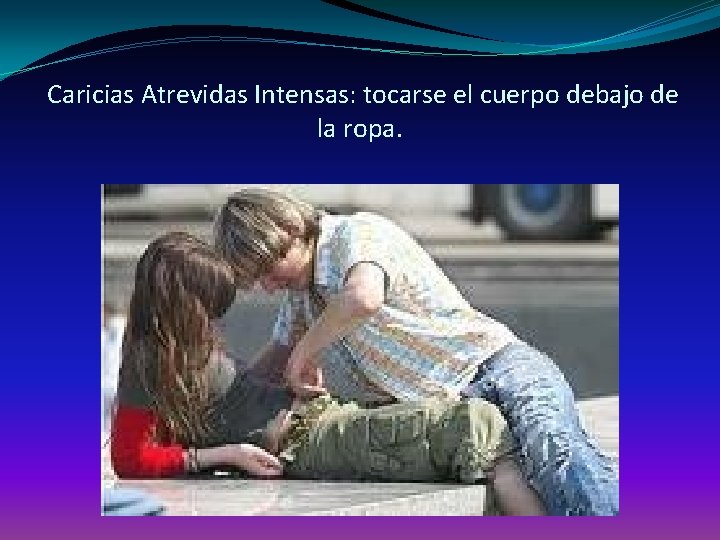 Caricias Atrevidas Intensas: tocarse el cuerpo debajo de la ropa.